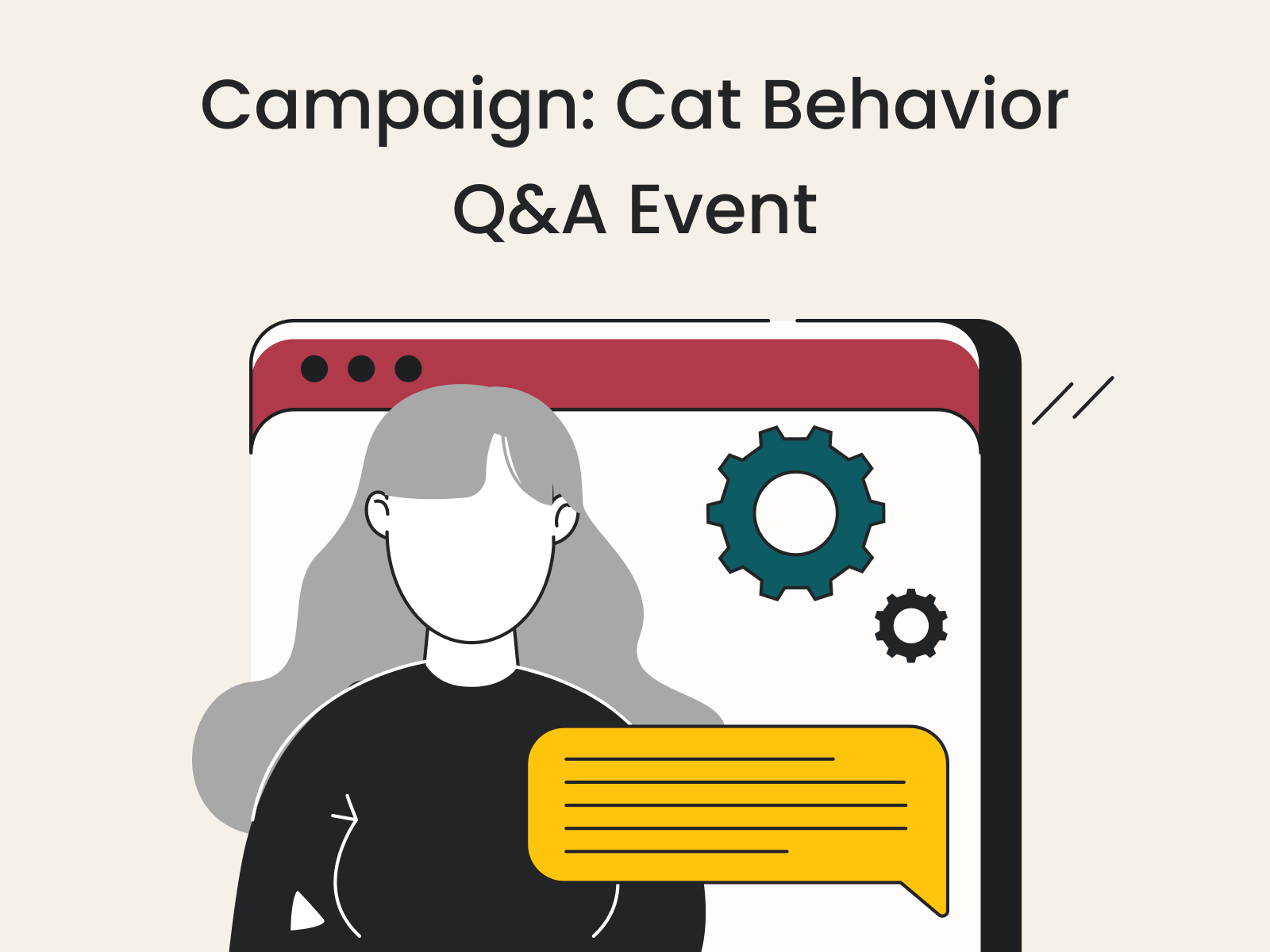 Campaign: Cat Behavior Q&A Event